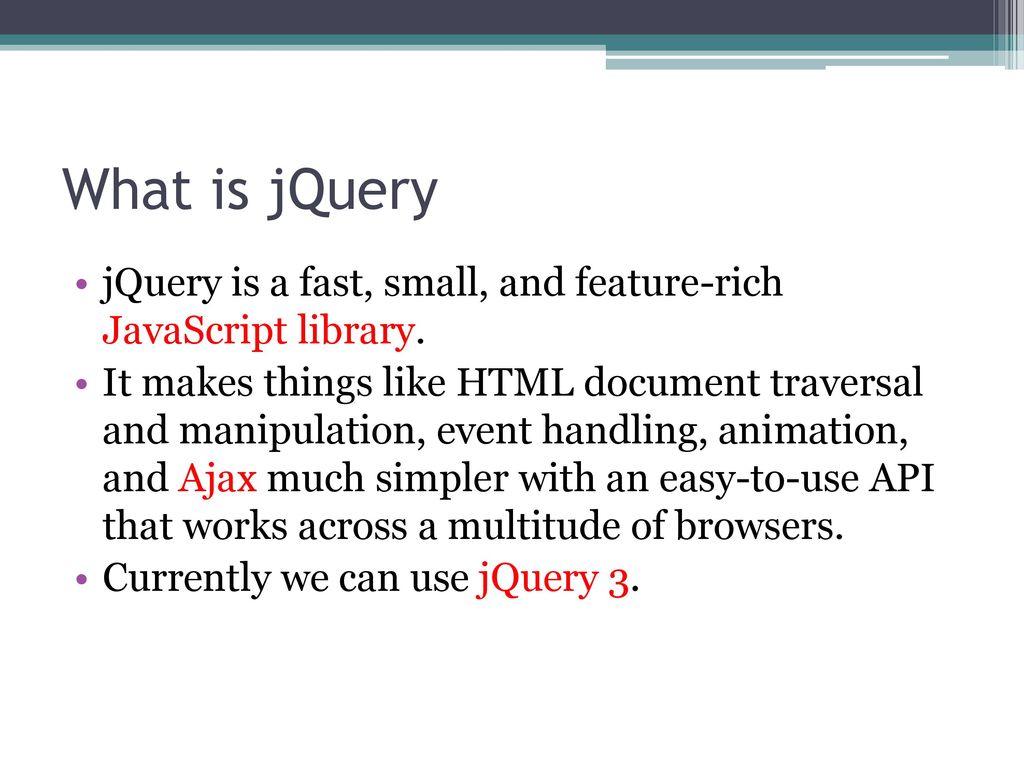 What is jQuery

• jQuery is a fast, small, and feature-rich JavaScript library.
• It makes things like HTML document traversal and manipulation, event handling, animation, and Ajax much simpler with an easy-to-use API that works across a multitude of browsers.
• Currently we can use jQuery 3.